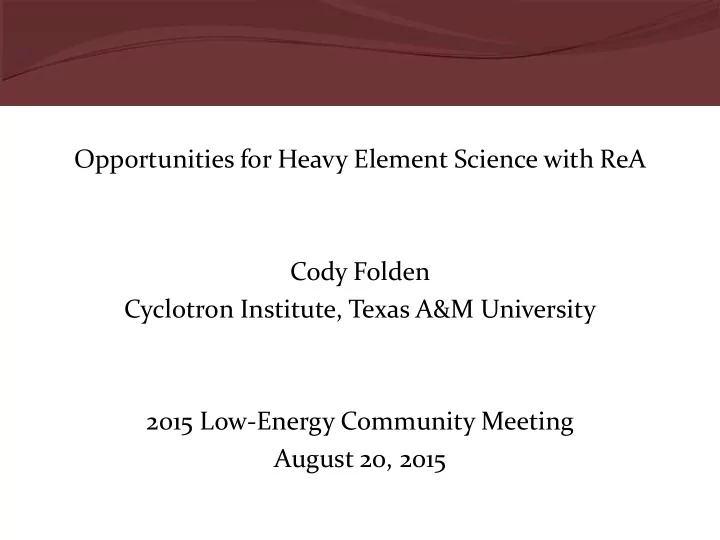 Opportunities for Heavy Element Science with ReA

Cody Folden
Cyclotron Institute, Texas A&M University

2015 Low-Energy Community Meeting
August 20, 2015